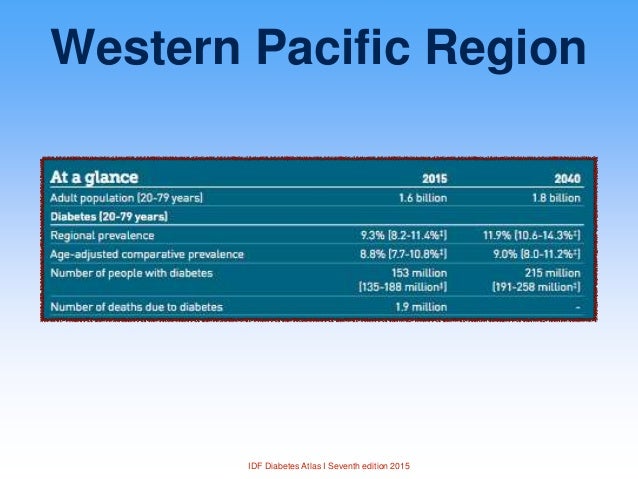 Western Pacific Region

| At a glance | 2015 | 2040 |
|---|---|---|
| Adult population (20-79 years) | 1.6 billion | 1.8 billion |
| Diabetes (20-79 years) | | |
| Regional prevalence | 9.3% (8.2-11.4%‡) | 11.9% (10.6-14.3%‡) |
| Age-adjusted comparative prevalence | 8.8% (7.7-10.8%‡) | 9.0% (8.0-11.2%‡) |
| Number of people with diabetes | 153 million (135-188 million‡) | 215 million (191-258 million‡) |
| Number of deaths due to diabetes | 1.9 million | - |

IDF Diabetes Atlas I Seventh edition 2015